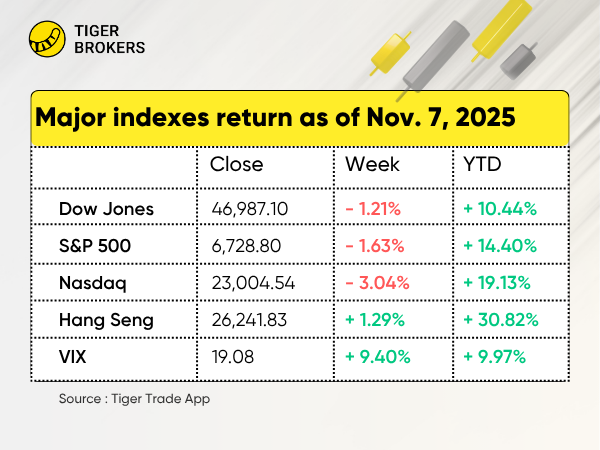 TIGER BROKERS

Major indexes return as of Nov. 7, 2025

| | Close | Week | YTD |
|---|---|---|---|
| Dow Jones | 46,987.10 | - 1.21% | + 10.44% |
| S&P 500 | 6,728.80 | - 1.63% | + 14.40% |
| Nasdaq | 23,004.54 | - 3.04% | + 19.13% |
| Hang Seng | 26,241.83 | + 1.29% | + 30.82% |
| VIX | 19.08 | + 9.40% | + 9.97% |

Source : Tiger Trade App